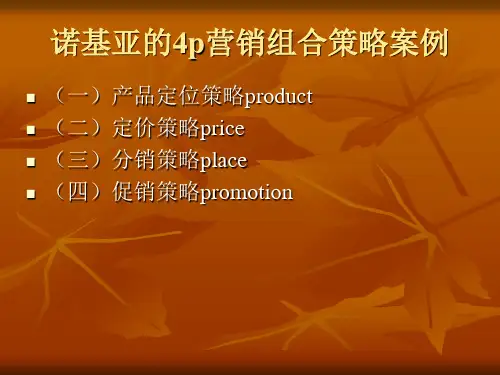 诺基亚的4p营销组合策略案例

- （一）产品定位策略product
- （二）定价策略price
- （三）分销策略place
- （四）促销策略promotion